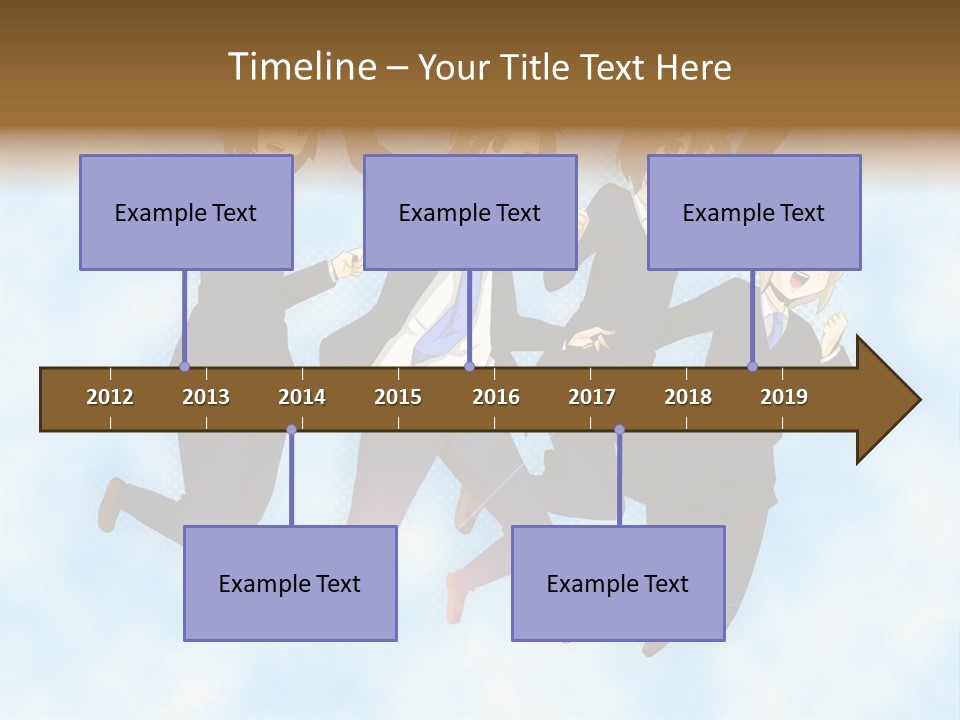 Timeline – Your Title Text Here

Example Text

Example Text

Example Text

2012 2013 2014 2015 2016 2017 2018 2019

Example Text

Example Text